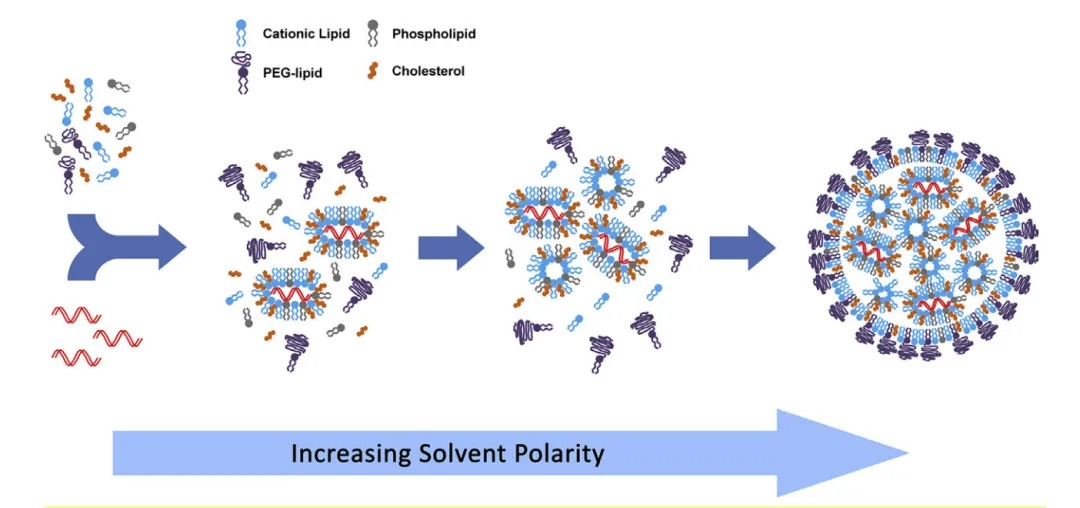 Cationic Lipid
Phospholipid
PEG-lipid
Cholesterol

Increasing Solvent Polarity